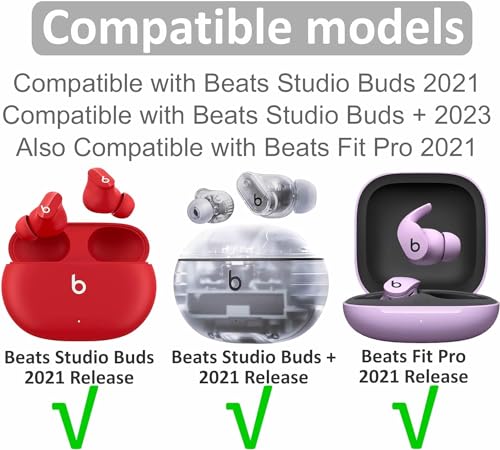 Compatible models

Compatible with Beats Studio Buds 2021
Compatible with Beats Studio Buds + 2023
Also Compatible with Beats Fit Pro 2021

Beats Studio Buds 2021 Release
√

Beats Studio Buds + 2021 Release
√

Beats Fit Pro 2021 Release
√